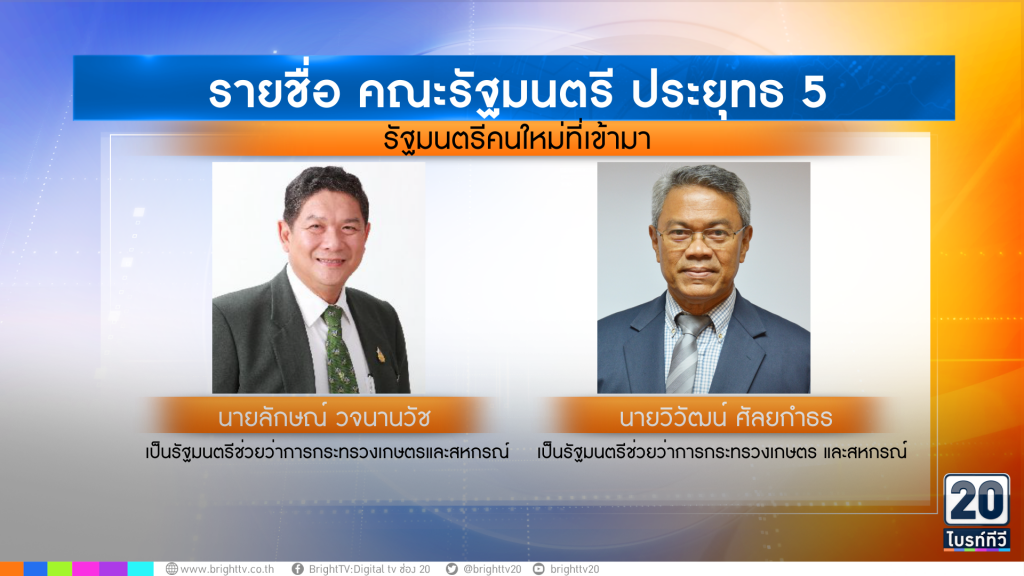 รายชื่อ คณะรัฐมนตรี ประยุทธ 5

รัฐมนตรีคนใหม่ที่เข้ามา

นายลักษณ์ วจนานวัช

เป็นรัฐมนตรีช่วยว่าการกระทรวงเกษตรและสหกรณ์

นายวิวัฒน์ ศัลยกำธร

เป็นรัฐมนตรีช่วยว่าการกระทรวงเกษตร และสหกรณ์

20
ไบรท์ทีวี

www.brighttv.co.th BrightTV:Digital tv ช่อง 20 @brighttv20 brighttv20